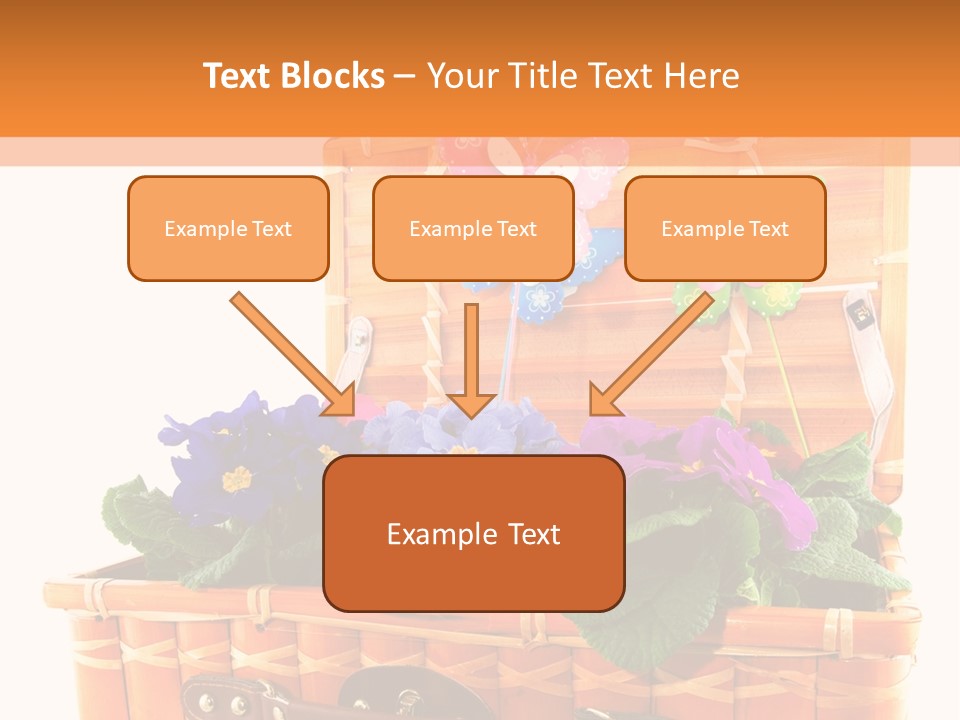 Text Blocks – Your Title Text Here

Example Text

Example Text

Example Text

Example Text